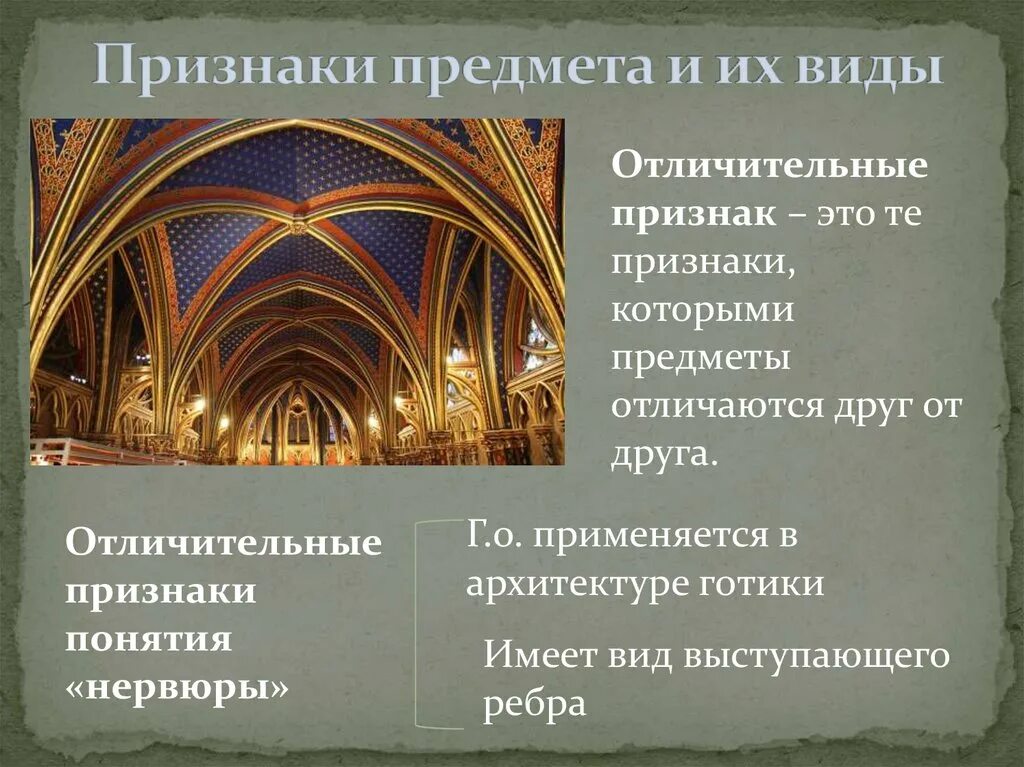 Признаки предмета и их виды

Отличительные признак – это те признаки, которыми предметы отличаются друг от друга.

Отличительные признаки понятия «нервюры»

Г.о. применяется в архитектуре готики

Имеет вид выступающего ребра